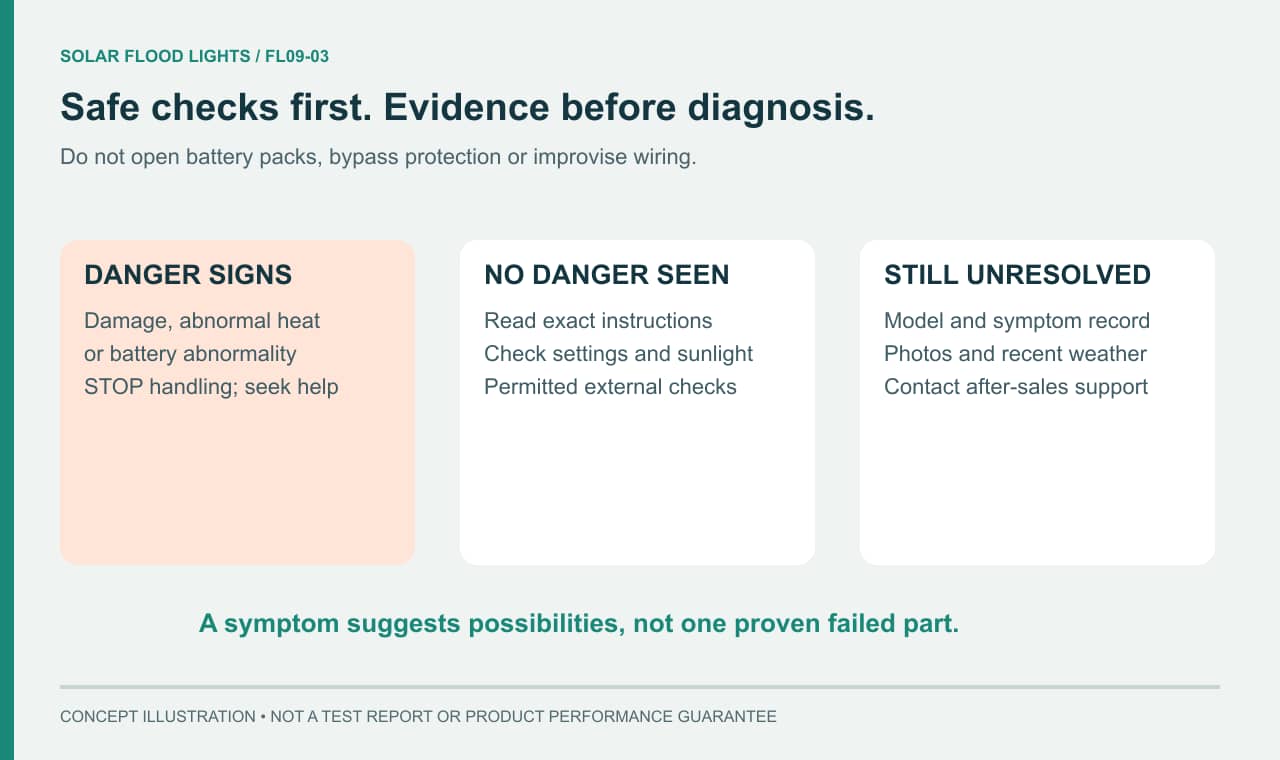 SOLAR FLOOD LIGHTS / FL09-03

Safe checks first. Evidence before diagnosis.

Do not open battery packs, bypass protection or improvise wiring.

DANGER SIGNS

Damage, abnormal heat or battery abnormality
STOP handling; seek help

NO DANGER SEEN

Read exact instructions
Check settings and sunlight
Permitted external checks

STILL UNRESOLVED

Model and symptom record
Photos and recent weather
Contact after-sales support

A symptom suggests possibilities, not one proven failed part.

CONCEPT ILLUSTRATION • NOT A TEST REPORT OR PRODUCT PERFORMANCE GUARANTEE